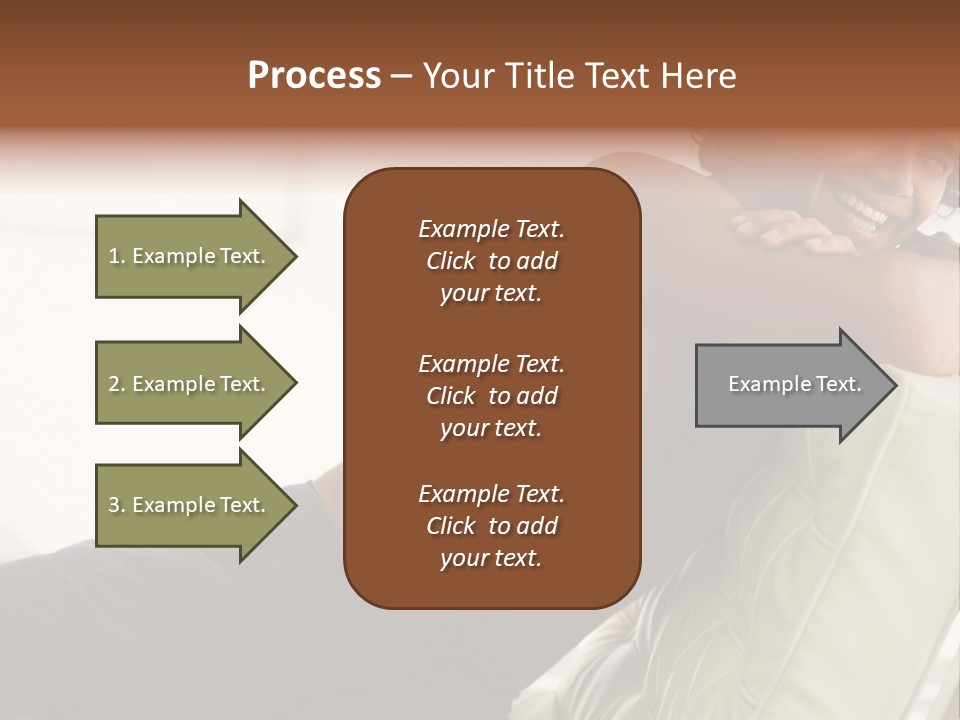 Process – Your Title Text Here

1. Example Text.

2. Example Text.

3. Example Text.

Example Text. Click to add your text.

Example Text. Click to add your text.

Example Text. Click to add your text.

Example Text.